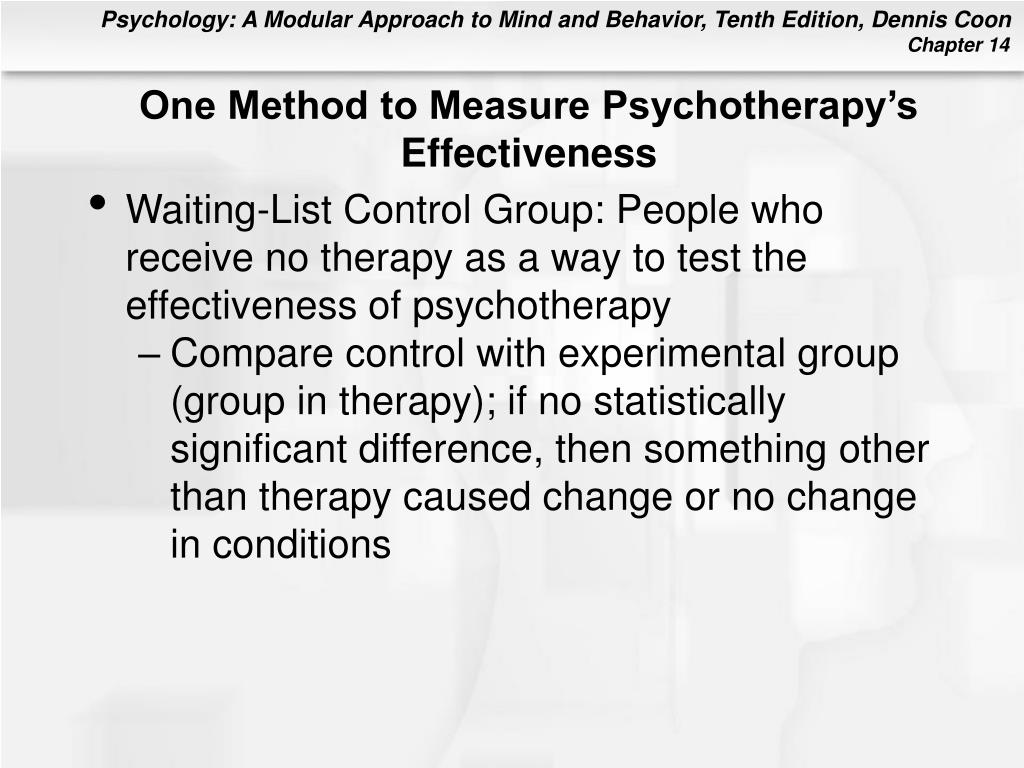 Psychology: A Modular Approach to Mind and Behavior, Tenth Edition, Dennis Coon
Chapter 14

One Method to Measure Psychotherapy's Effectiveness

• Waiting-List Control Group: People who receive no therapy as a way to test the effectiveness of psychotherapy
– Compare control with experimental group (group in therapy); if no statistically significant difference, then something other than therapy caused change or no change in conditions